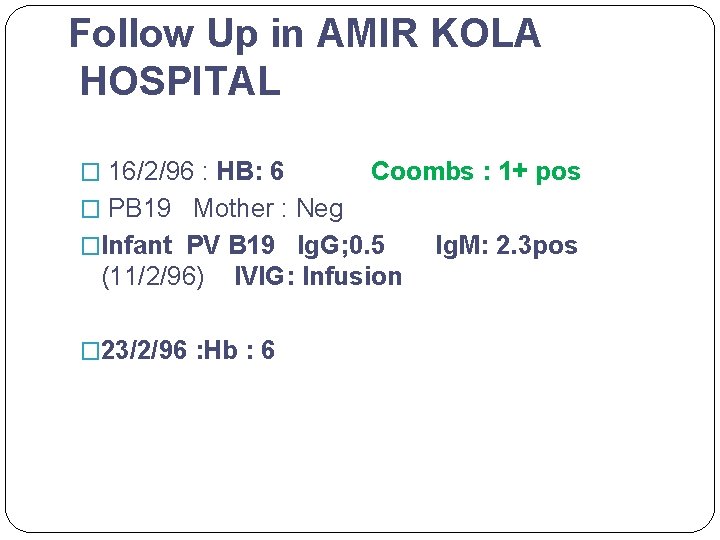 Follow Up in AMIR KOLA HOSPITAL

□ 16/2/96 : HB: 6 Coombs : 1+ pos

□ PB19 Mother : Neg

□Infant PV B19 IgG;0.5 IgM: 2.3pos (11/2/96) IVIG: Infusion

□23/2/96 :Hb : 6